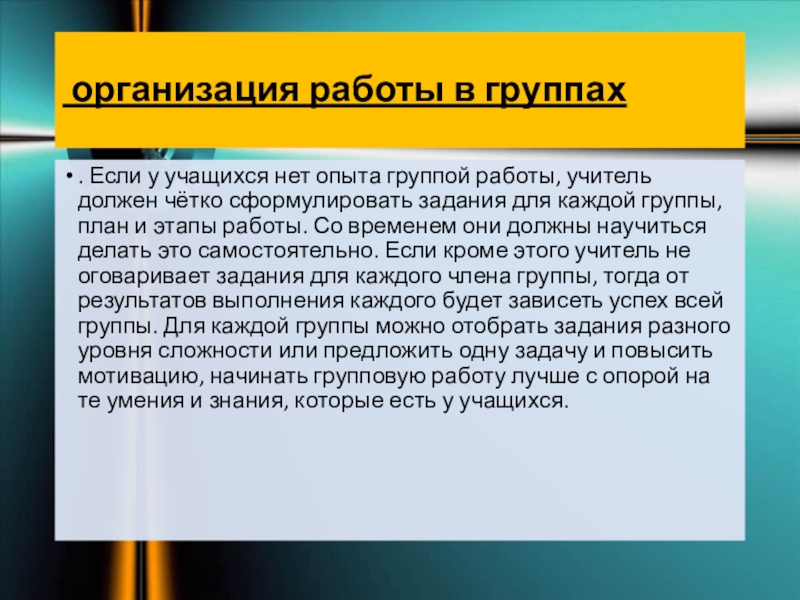 организация работы в группах

• . Если у учащихся нет опыта группой работы, учитель должен чётко сформулировать задания для каждой группы, план и этапы работы. Со временем они должны научиться делать это самостоятельно. Если кроме этого учитель не оговаривает задания для каждого члена группы, тогда от результатов выполнения каждого будет зависеть успех всей группы. Для каждой группы можно отобрать задания разного уровня сложности или предложить одну задачу и повысить мотивацию, начинать групповую работу лучше с опорой на те умения и знания, которые есть у учащихся.